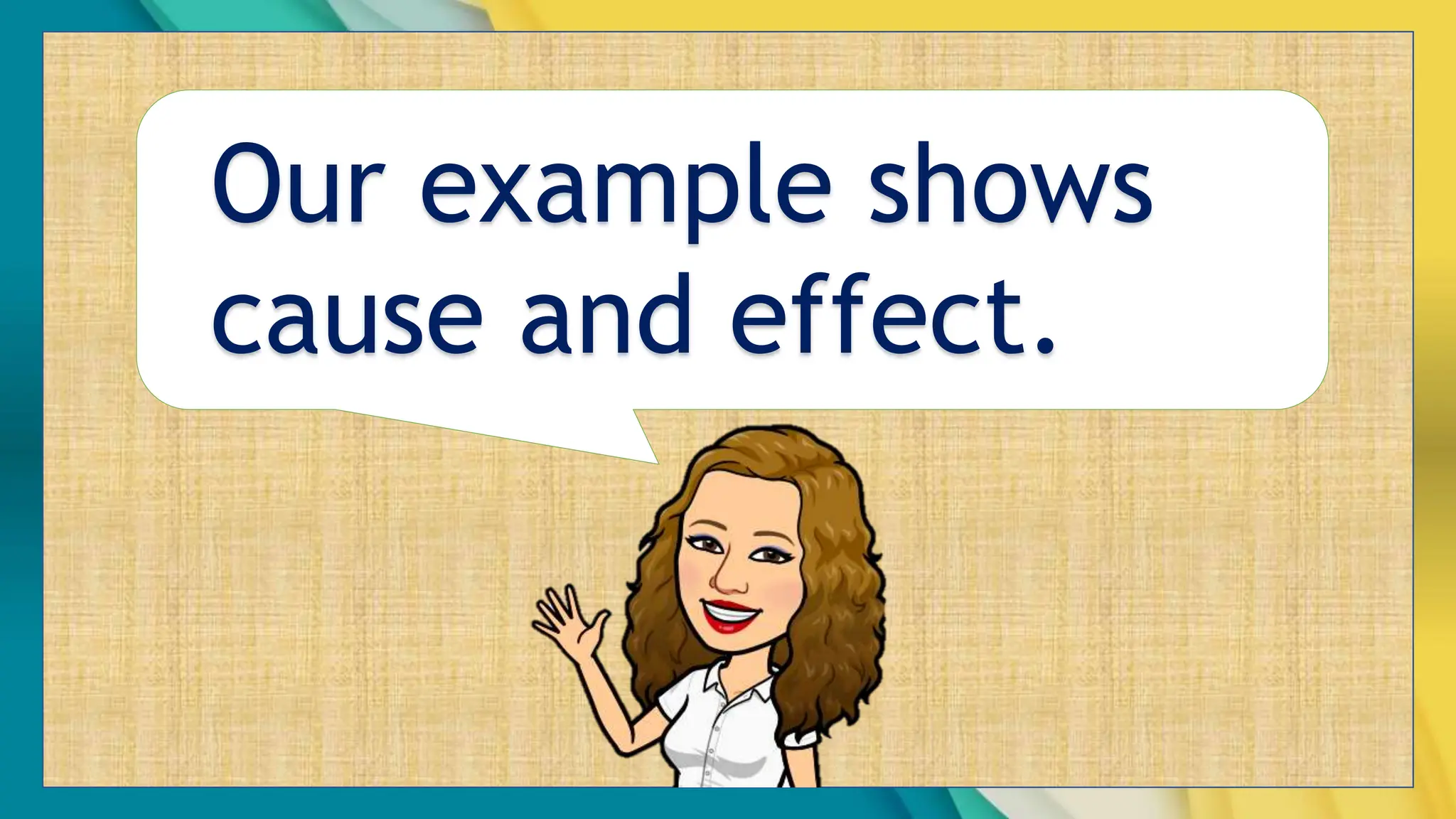 Our example shows cause and effect.